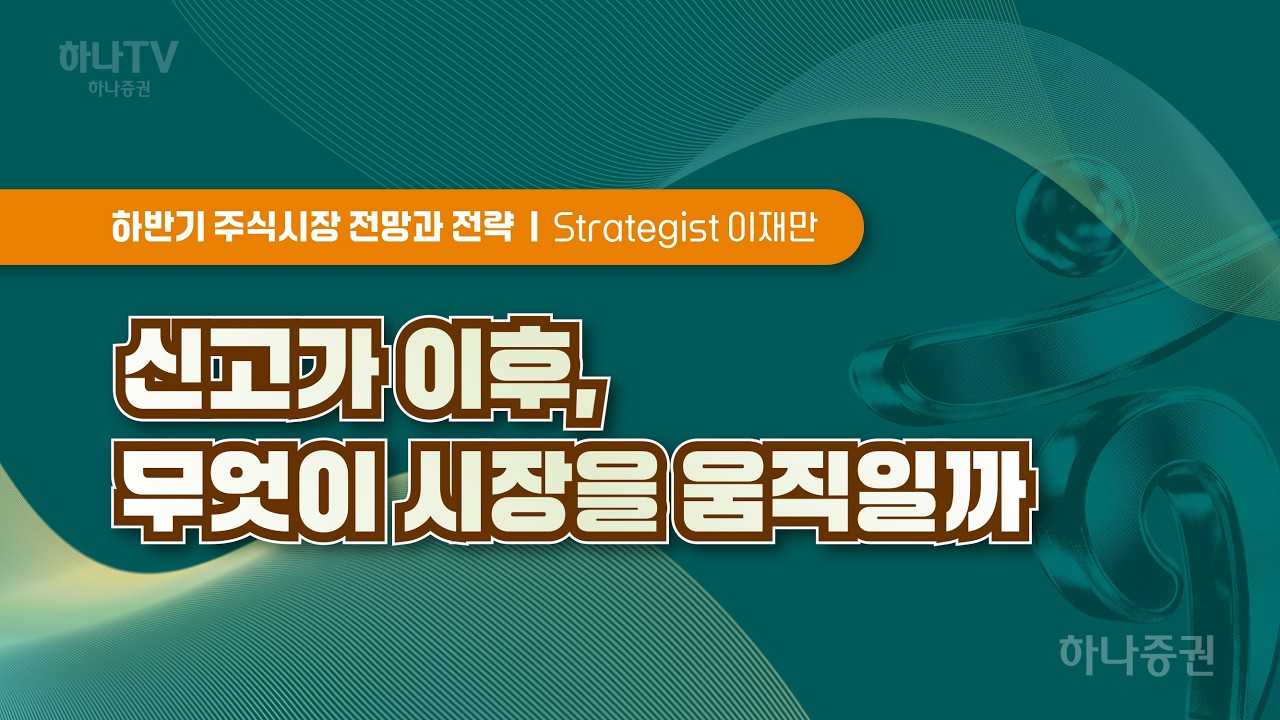 하나TV
하나증권

하반기 주식시장 전망과 전략 | Strategist 이재만

신고가 이후,
무엇이 시장을 움직일까

하나증권